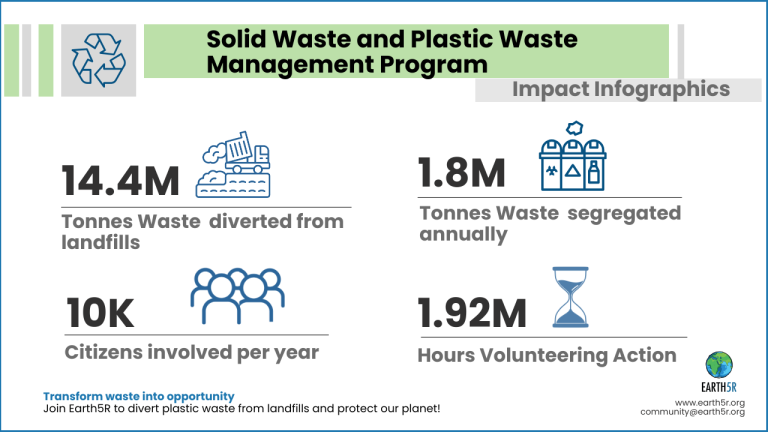 Solid Waste and Plastic Waste Management Program

Impact Infographics

14.4M

Tonnes Waste diverted from landfills

1.8M

Tonnes Waste segregated annually

10K

Citizens involved per year

1.92M

Hours Volunteering Action

Transform waste into opportunity
Join Earth5R to divert plastic waste from landfills and protect our planet!

EARTH5R
www.earth5r.org
community@earth5r.org